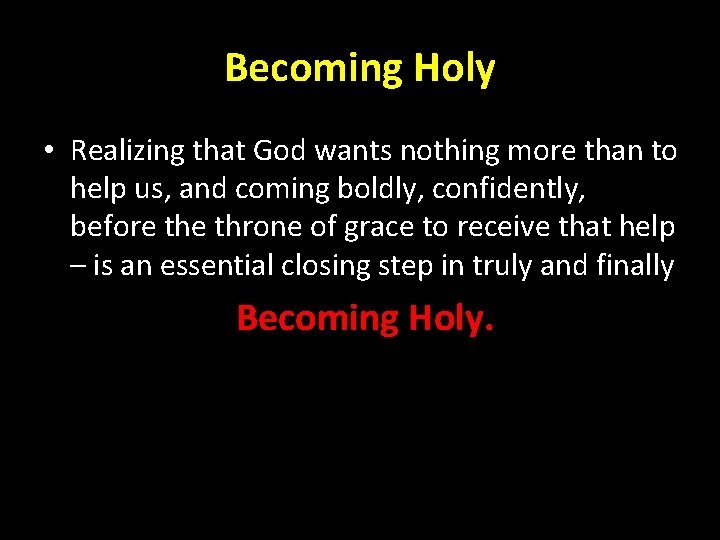 Becoming Holy

• Realizing that God wants nothing more than to help us, and coming boldly, confidently, before the throne of grace to receive that help – is an essential closing step in truly and finally

Becoming Holy.